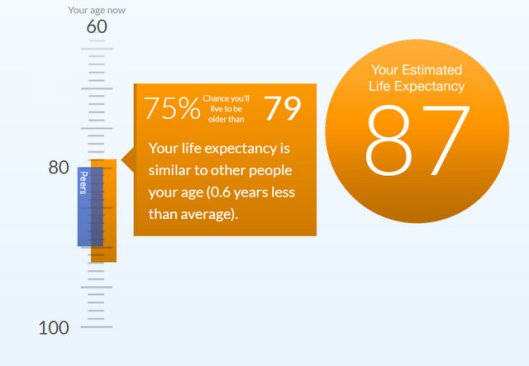 Your age now
60

80

Peers

100

75% Chance you'll live to be older than 79

Your life expectancy is similar to other people your age (0.6 years less than average).

Your Estimated Life Expectancy
87